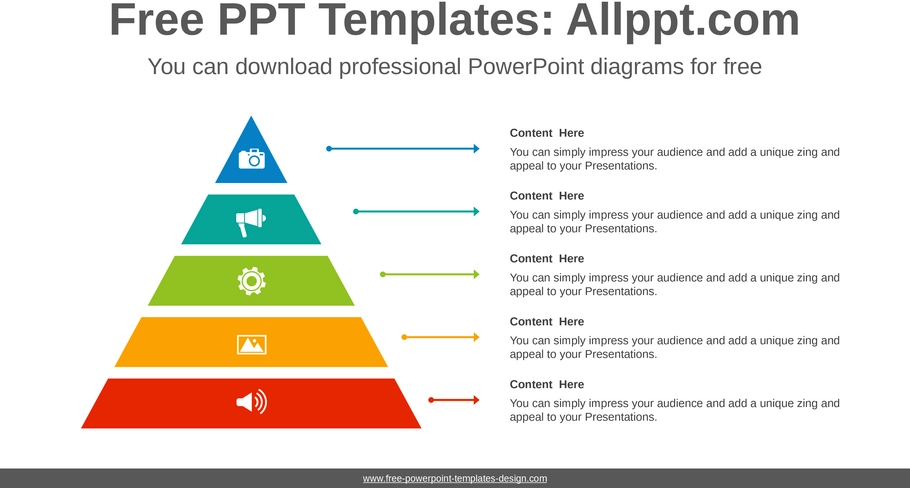 Free PPT Templates: Allppt.com

You can download professional PowerPoint diagrams for free

Content Here

You can simply impress your audience and add a unique zing and appeal to your Presentations.

Content Here

You can simply impress your audience and add a unique zing and appeal to your Presentations.

Content Here

You can simply impress your audience and add a unique zing and appeal to your Presentations.

Content Here

You can simply impress your audience and add a unique zing and appeal to your Presentations.

Content Here

You can simply impress your audience and add a unique zing and appeal to your Presentations.

www.free-powerpoint-templates-design.com